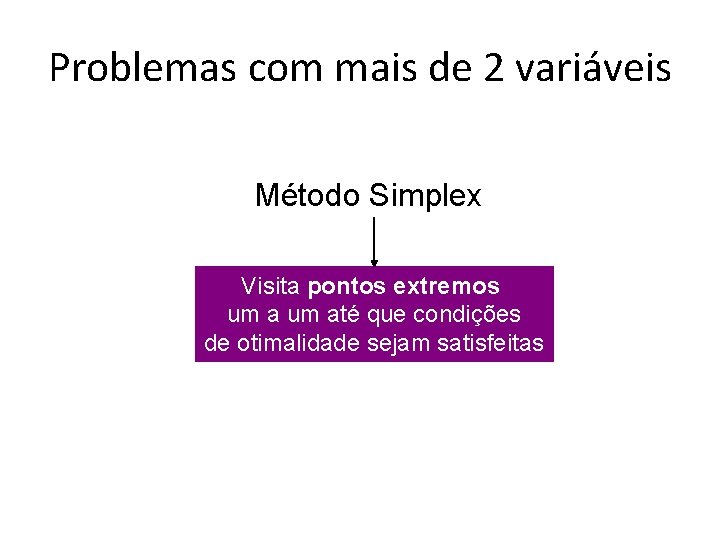 Problemas com mais de 2 variáveis

Método Simplex

Visita pontos extremos um a um até que condições de otimalidade sejam satisfeitas